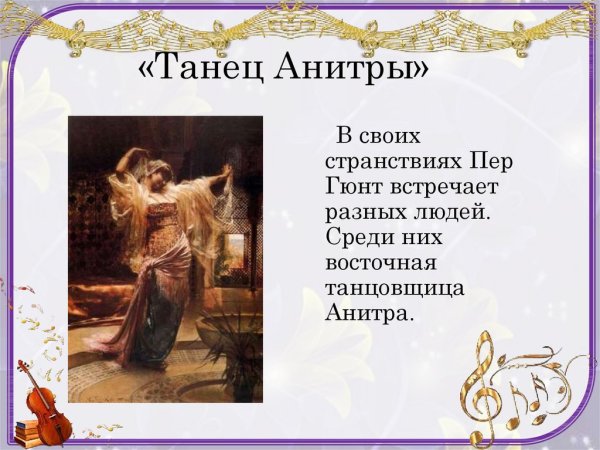 «Танец Анитры»

В своих странствиях Пер Гюнт встречает разных людей. Среди них восточная танцовщица Анитра.